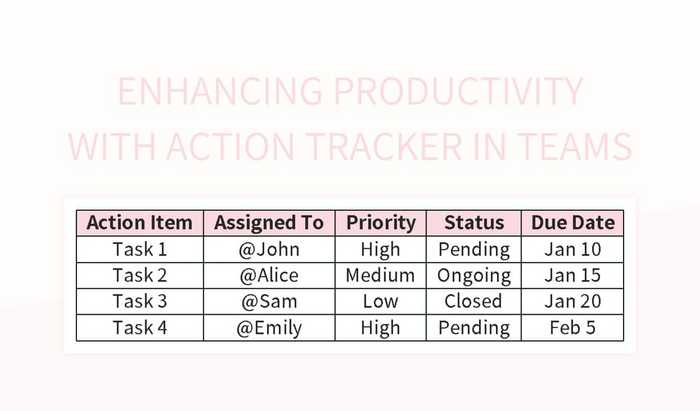 ENHANCING PRODUCTIVITY WITH ACTION TRACKER IN TEAMS

| Action Item | Assigned To | Priority | Status | Due Date |
|---|---|---|---|---|
| Task 1 | @John | High | Pending | Jan 10 |
| Task 2 | @Alice | Medium | Ongoing | Jan 15 |
| Task 3 | @Sam | Low | Closed | Jan 20 |
| Task 4 | @Emily | High | Pending | Feb 5 |